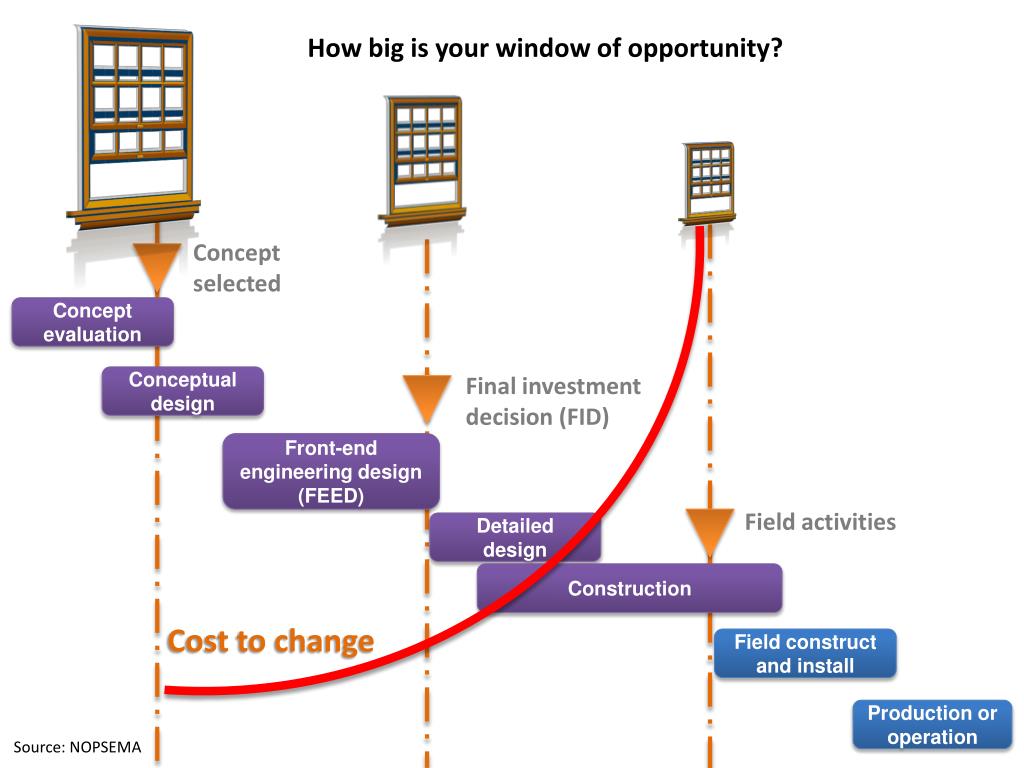 How big is your window of opportunity?

Concept selected

Concept evaluation

Conceptual design

Final investment decision (FID)

Front-end engineering design (FEED)

Detailed design

Field activities

Construction

Cost to change

Field construct and install

Production or operation

Source: NOPSEMA